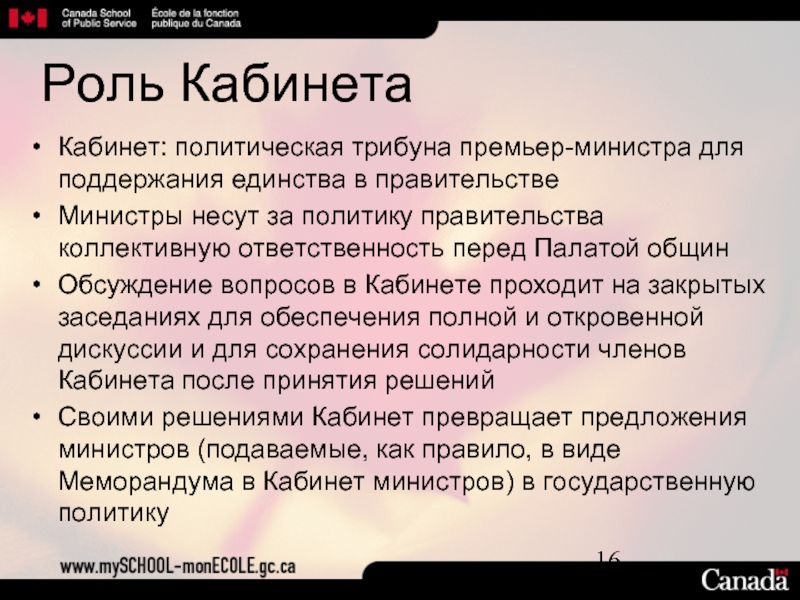 Canada School of Public Service École de la fonction publique du Canada

Роль Кабинета

• Кабинет: политическая трибуна премьер-министра для поддержания единства в правительстве
• Министры несут за политику правительства коллективную ответственность перед Палатой общин
• Обсуждение вопросов в Кабинете проходит на закрытых заседаниях для обеспечения полной и откровенной дискуссии и для сохранения солидарности членов Кабинета после принятия решений
• Своими решениями Кабинет превращает предложения министров (подаваемые, как правило, в виде Меморандума в Кабинет министров) в государственную политику

16

www.mySCHOOL-monECOLE.gc.ca

Canada